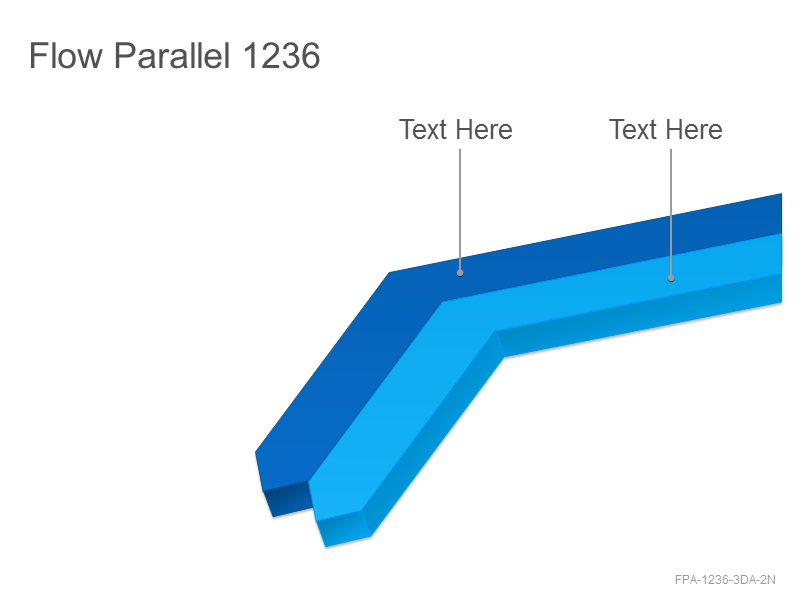 Flow Parallel 1236

Text Here

Text Here

FPA-1236-3DA-2N